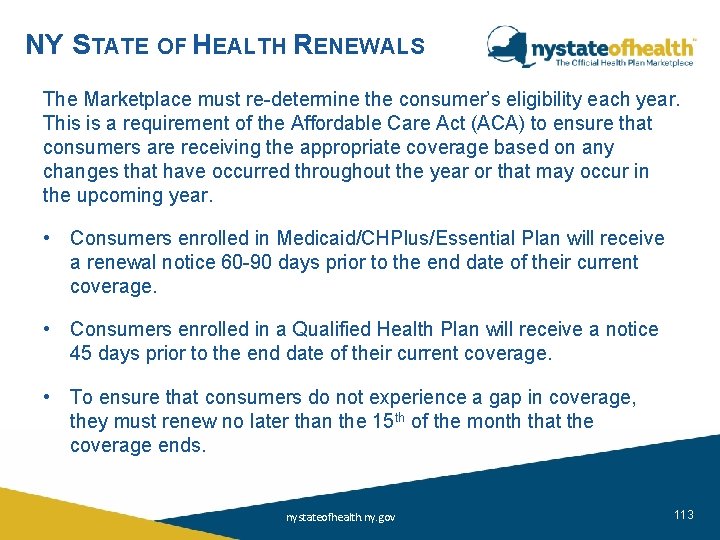 NY STATE OF HEALTH RENEWALS

nystateofhealth™
The Official Health Plan Marketplace

The Marketplace must re-determine the consumer's eligibility each year. This is a requirement of the Affordable Care Act (ACA) to ensure that consumers are receiving the appropriate coverage based on any changes that have occurred throughout the year or that may occur in the upcoming year.

• Consumers enrolled in Medicaid/CHPlus/Essential Plan will receive a renewal notice 60-90 days prior to the end date of their current coverage.

• Consumers enrolled in a Qualified Health Plan will receive a notice 45 days prior to the end date of their current coverage.

• To ensure that consumers do not experience a gap in coverage, they must renew no later than the 15$^{th}$ of the month that the coverage ends.

nystateofhealth.ny.gov

113